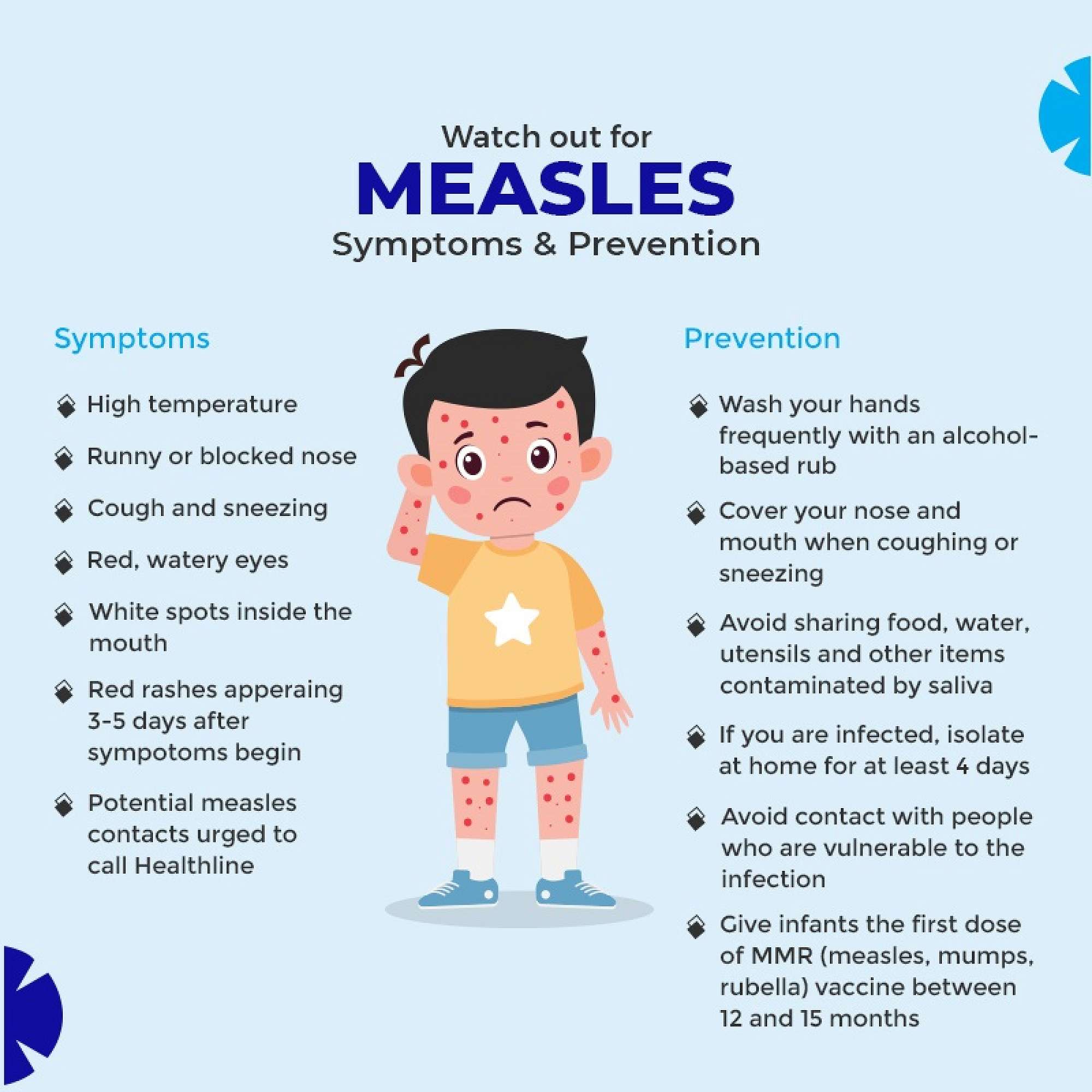 Watch out for
MEASLES
Symptoms & Prevention

Symptoms

High temperature

Runny or blocked nose

Cough and sneezing

Red, watery eyes

White spots inside the mouth

Red rashes apperaing 3-5 days after sympotoms begin

Potential measles contacts urged to call Healthline

Prevention

Wash your hands frequently with an alcohol-based rub

Cover your nose and mouth when coughing or sneezing

Avoid sharing food, water, utensils and other items contaminated by saliva

If you are infected, isolate at home for at least 4 days

Avoid contact with people who are vulnerable to the infection

Give infants the first dose of MMR (measles, mumps, rubella) vaccine between 12 and 15 months